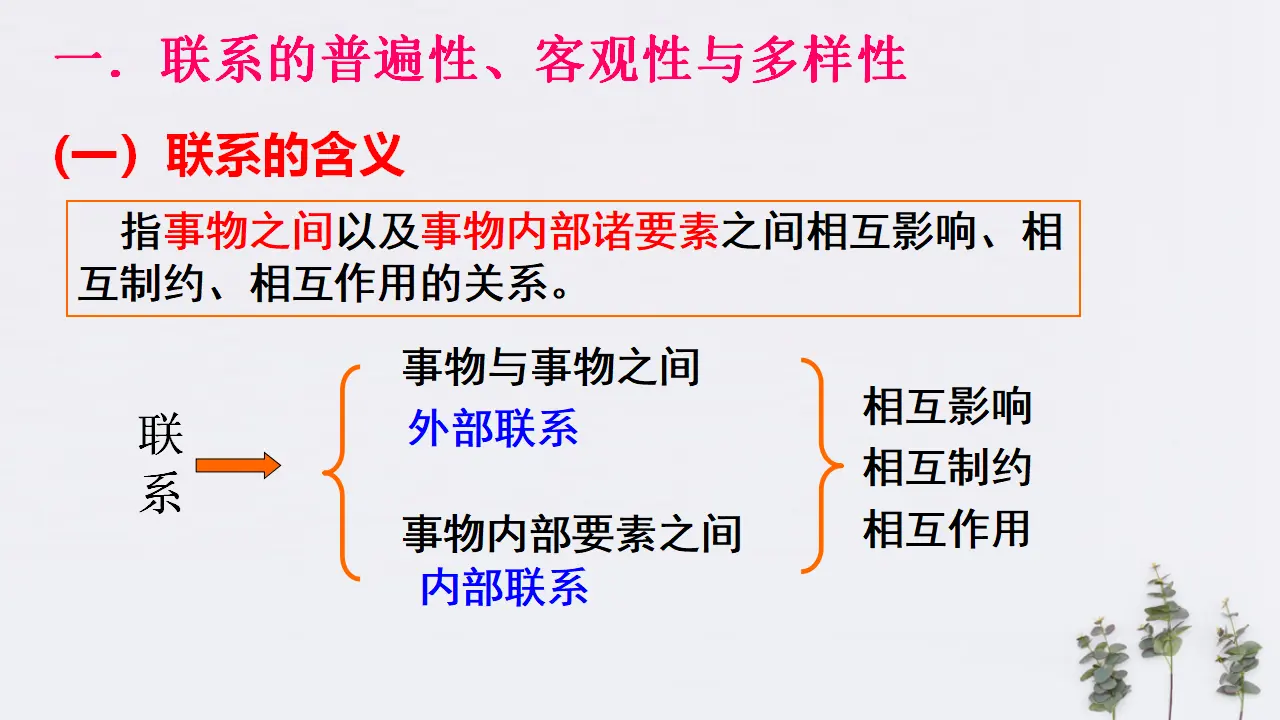 一．联系的普遍性、客观性与多样性

（一）联系的含义

指事物之间以及事物内部诸要素之间相互影响、相互制约、相互作用的关系。

联系

事物与事物之间
外部联系

事物内部要素之间
内部联系

相互影响
相互制约
相互作用